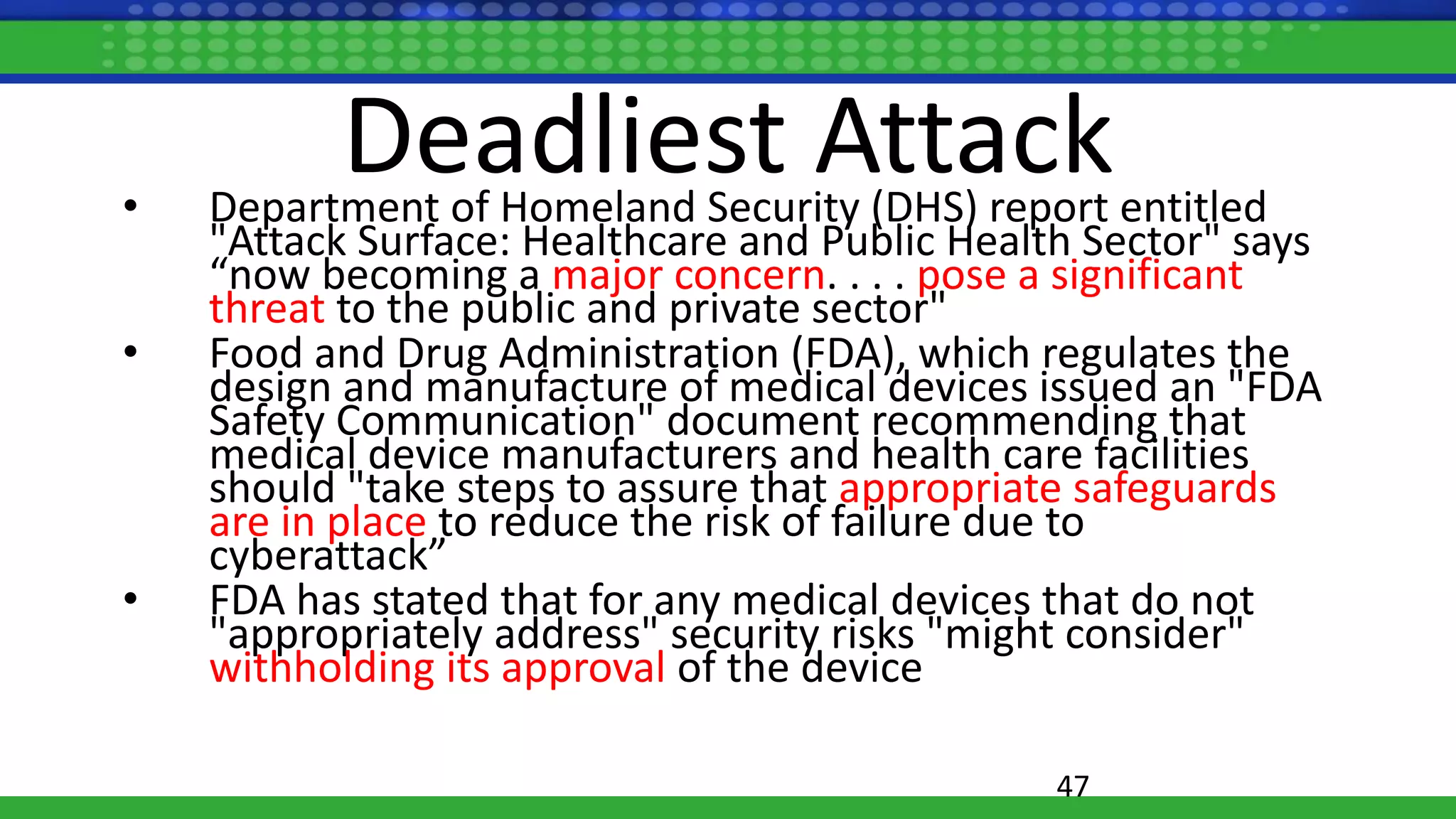 Deadliest Attack

• Department of Homeland Security (DHS) report entitled "Attack Surface: Healthcare and Public Health Sector" says “now becoming a major concern. . . . pose a significant threat to the public and private sector"

• Food and Drug Administration (FDA), which regulates the design and manufacture of medical devices issued an "FDA Safety Communication" document recommending that medical device manufacturers and health care facilities should "take steps to assure that appropriate safeguards are in place to reduce the risk of failure due to cyberattack”

• FDA has stated that for any medical devices that do not "appropriately address" security risks "might consider" withholding its approval of the device

47